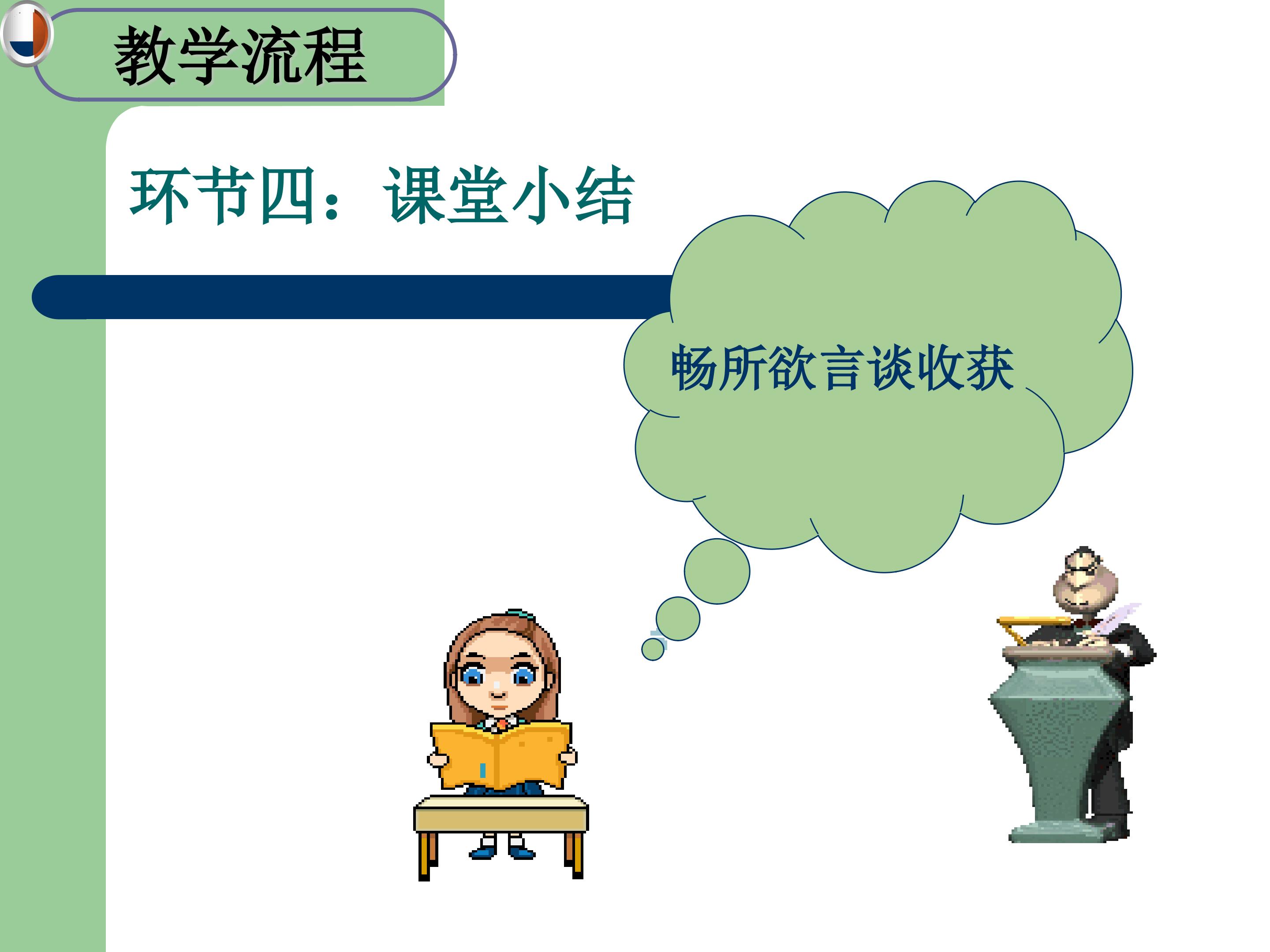 教学流程

环节四：课堂小结

畅所欲言谈收获